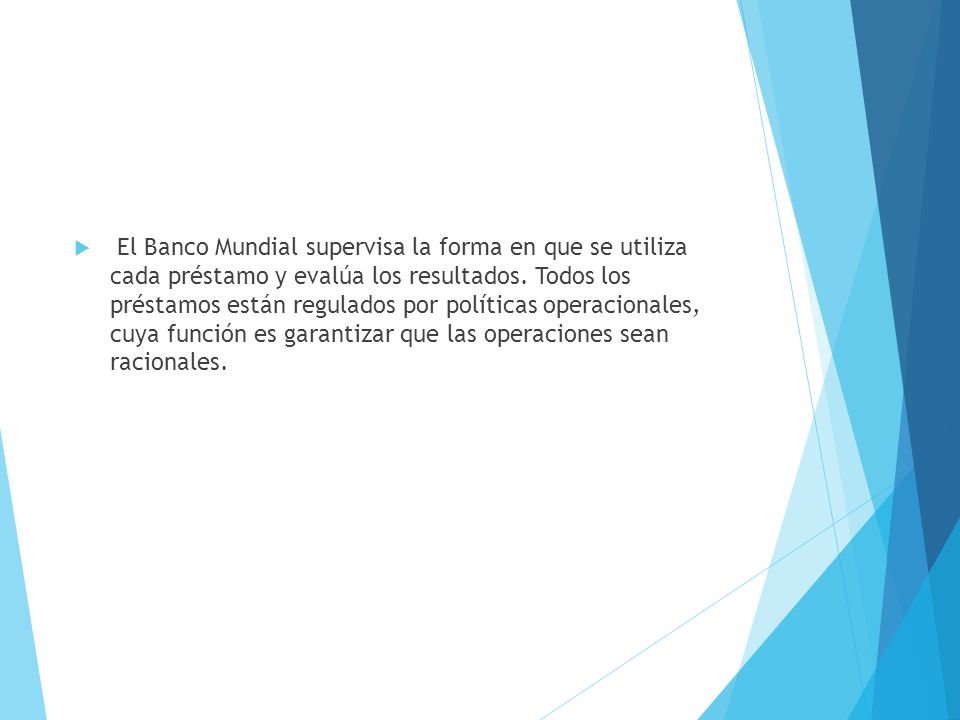 El Banco Mundial supervisa la forma en que se utiliza cada préstamo y evalúa los resultados. Todos los préstamos están regulados por políticas operacionales, cuya función es garantizar que las operaciones sean racionales.